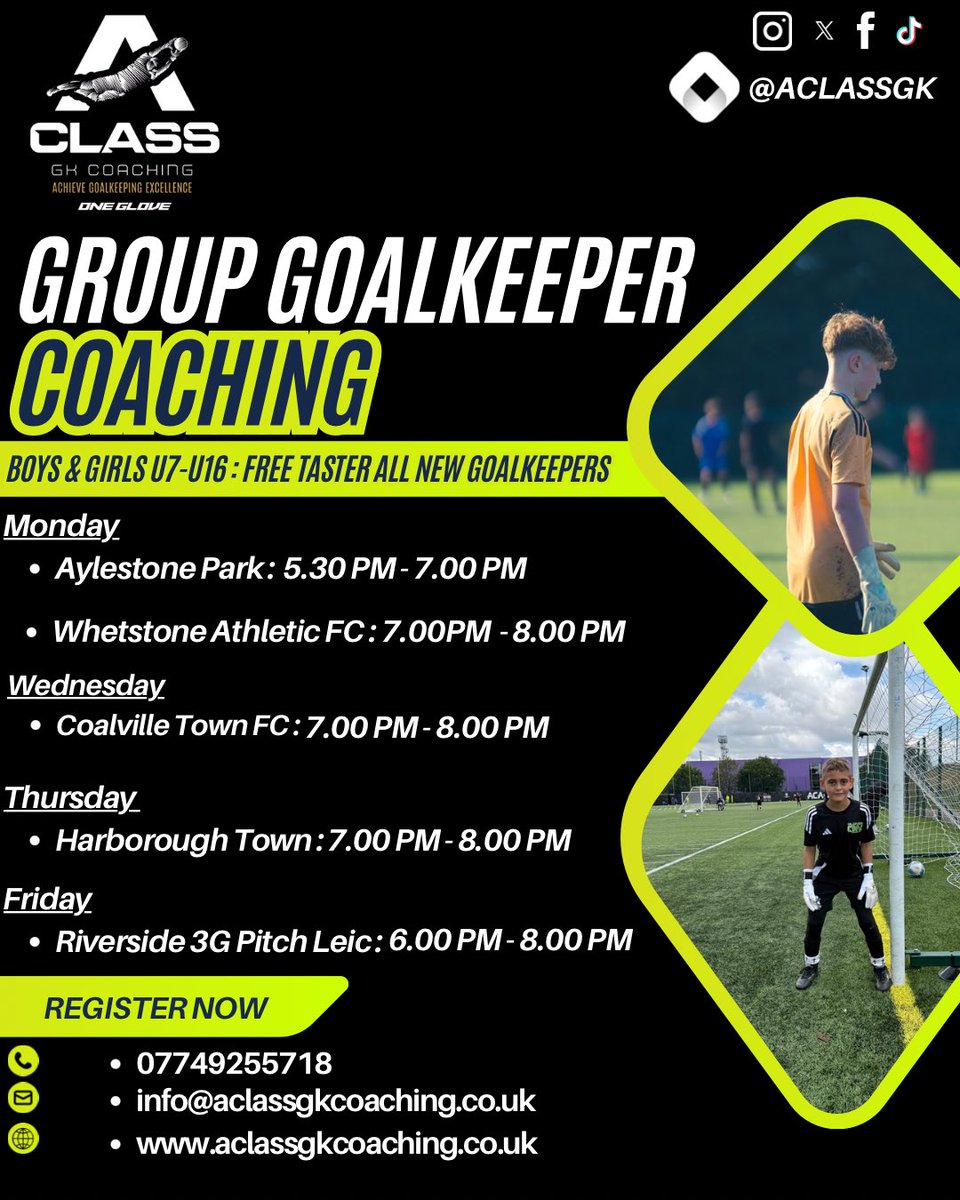 A CLASS
GK COACHING
ACHIEVE GOALKEEPING EXCELLENCE
ONE GLOVE

@ACLASSGK

GROUP GOALKEEPER COACHING

BOYS & GIRLS U7-U16 : FREE TASTER ALL NEW GOALKEEPERS

Monday
• Aylestone Park : 5.30 PM - 7.00 PM
• Whetstone Athletic FC : 7.00PM - 8.00 PM

Wednesday
• Coalville Town FC : 7.00 PM - 8.00 PM

Thursday
• Harborough Town : 7.00 PM - 8.00 PM

Friday
• Riverside 3G Pitch Leic : 6.00 PM - 8.00 PM

REGISTER NOW

• 07749255718
• info@aclassgkcoaching.co.uk
• www.aclassgkcoaching.co.uk